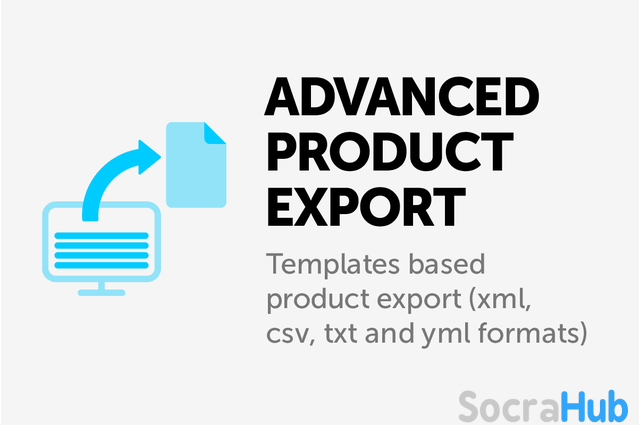 ADVANCED PRODUCT EXPORT

Templates based product export (xml, csv, txt and yml formats)

SocraHub